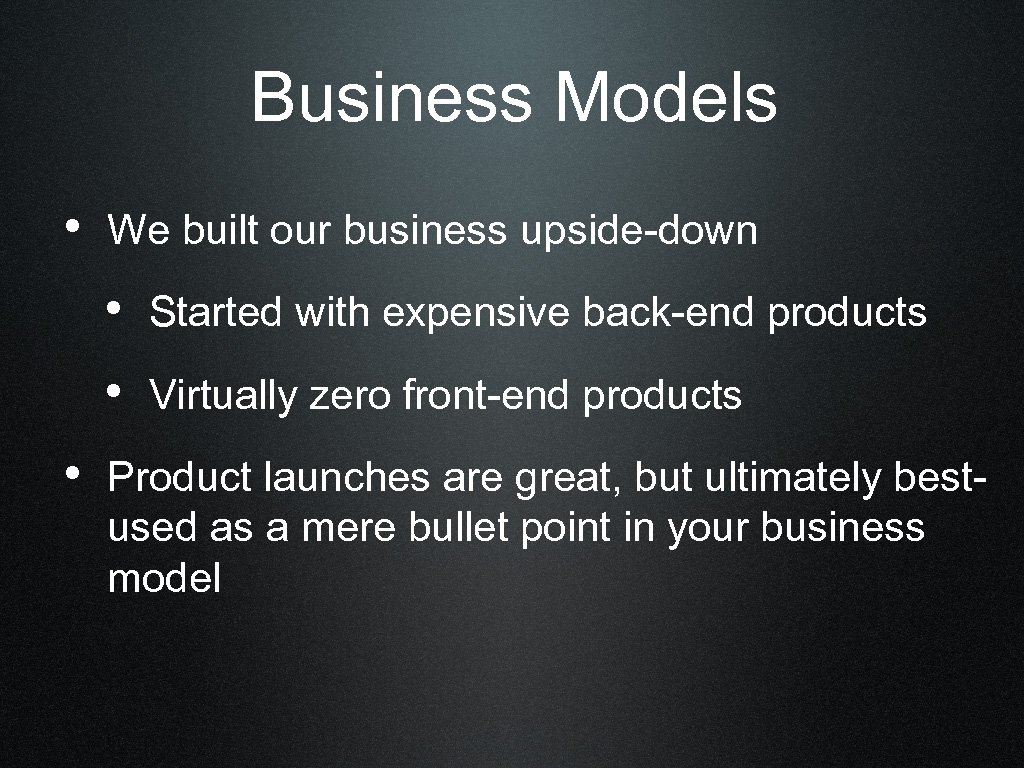 Business Models

• We built our business upside-down

• Started with expensive back-end products

• Virtually zero front-end products

• Product launches are great, but ultimately best-used as a mere bullet point in your business model